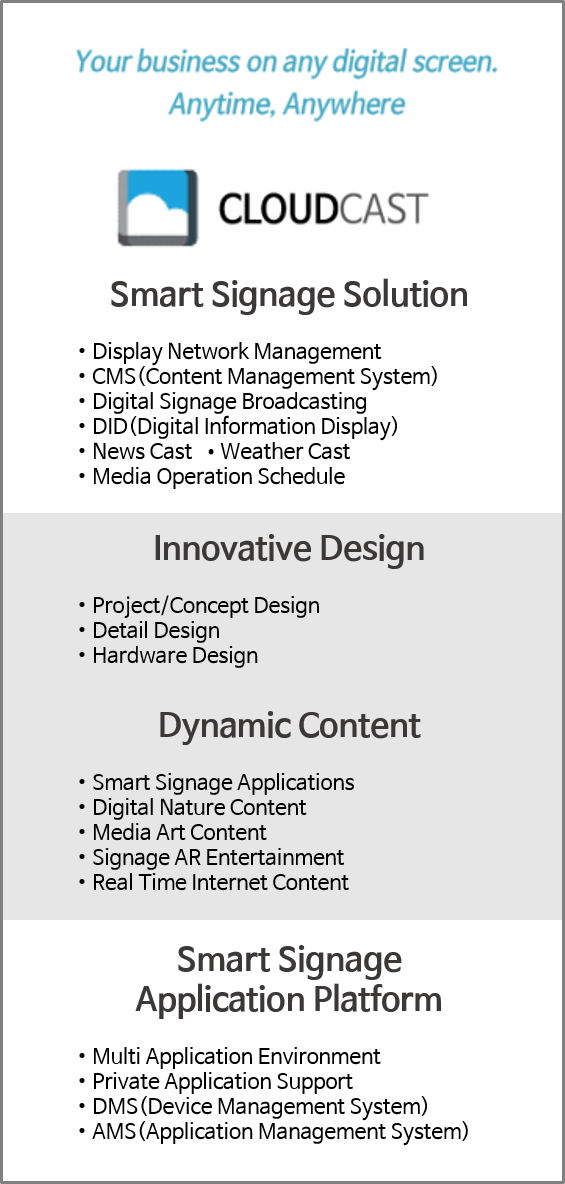 Your business on any digital screen.
Anytime, Anywhere

CLOUDCAST

Smart Signage Solution

• Display Network Management
• CMS(Content Management System)
• Digital Signage Broadcasting
• DID(Digital Information Display)
• News Cast • Weather Cast
• Media Operation Schedule

Innovative Design

• Project/Concept Design
• Detail Design
• Hardware Design

Dynamic Content

• Smart Signage Applications
• Digital Nature Content
• Media Art Content
• Signage AR Entertainment
• Real Time Internet Content

Smart Signage Application Platform

• Multi Application Environment
• Private Application Support
• DMS(Device Management System)
• AMS(Application Management System)